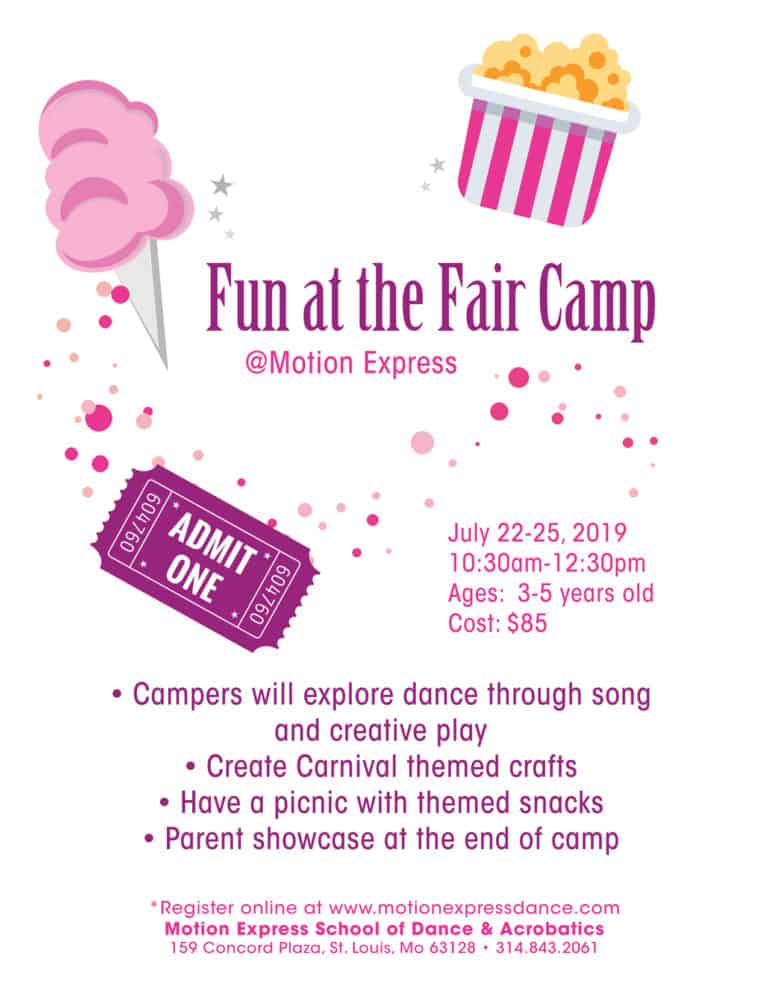 Fun at the Fair Camp
@Motion Express

604760
ADMIT ONE
604760

July 22-25, 2019
10:30am-12:30pm
Ages: 3-5 years old
Cost: $85

• Campers will explore dance through song and creative play
• Create Carnival themed crafts
• Have a picnic with themed snacks
• Parent showcase at the end of camp

*Register online at www.motionexpressdance.com
Motion Express School of Dance & Acrobatics
159 Concord Plaza, St. Louis, Mo 63128 • 314.843.2061